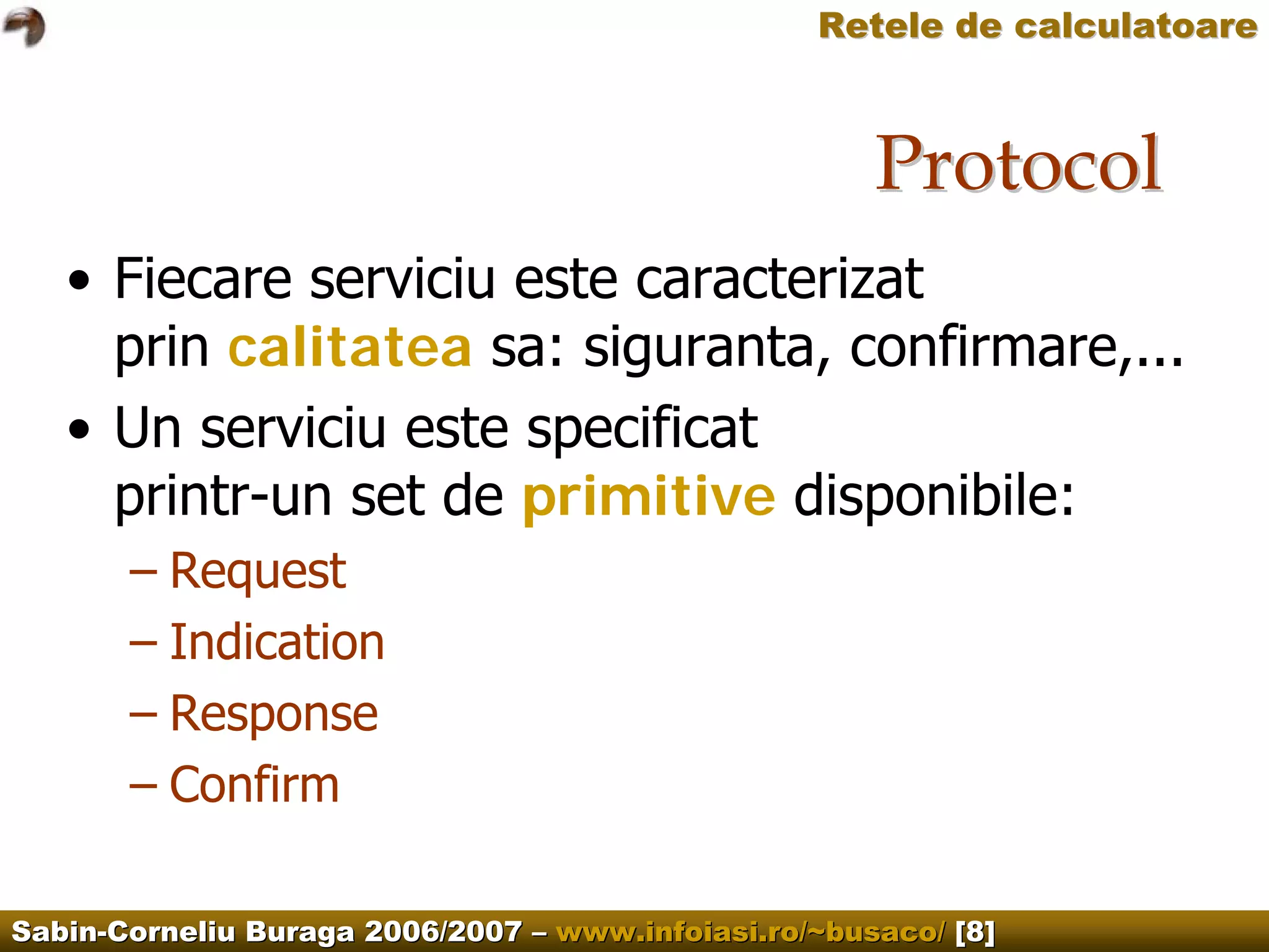 Retele de calculatoare

Protocol

• Fiecare serviciu este caracterizat prin calitatea sa: siguranta, confirmare,...
• Un serviciu este specificat printr-un set de primitive disponibile:
– Request
– Indication
– Response
– Confirm

Sabin-Corneliu Buraga 2006/2007 – www.infoiasi.ro/~busaco/ [8]